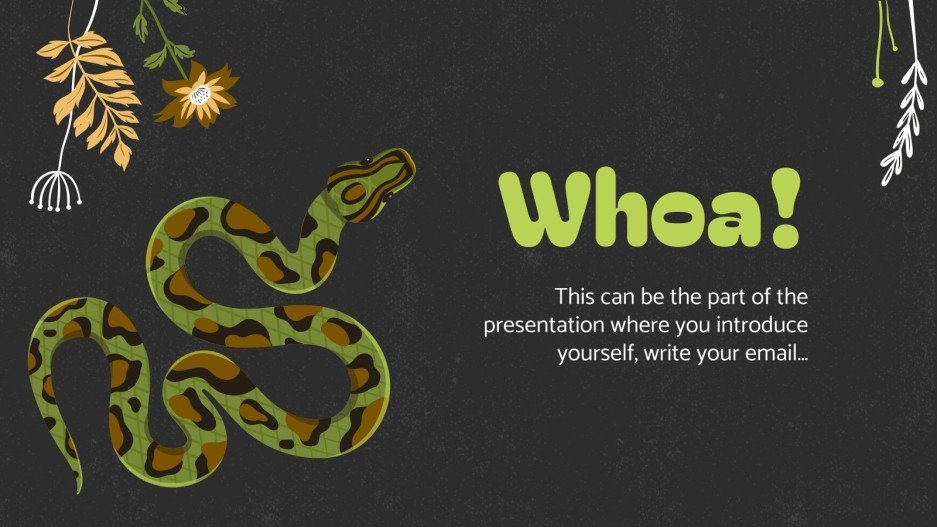 Whoa!

This can be the part of the presentation where you introduce yourself, write your email...